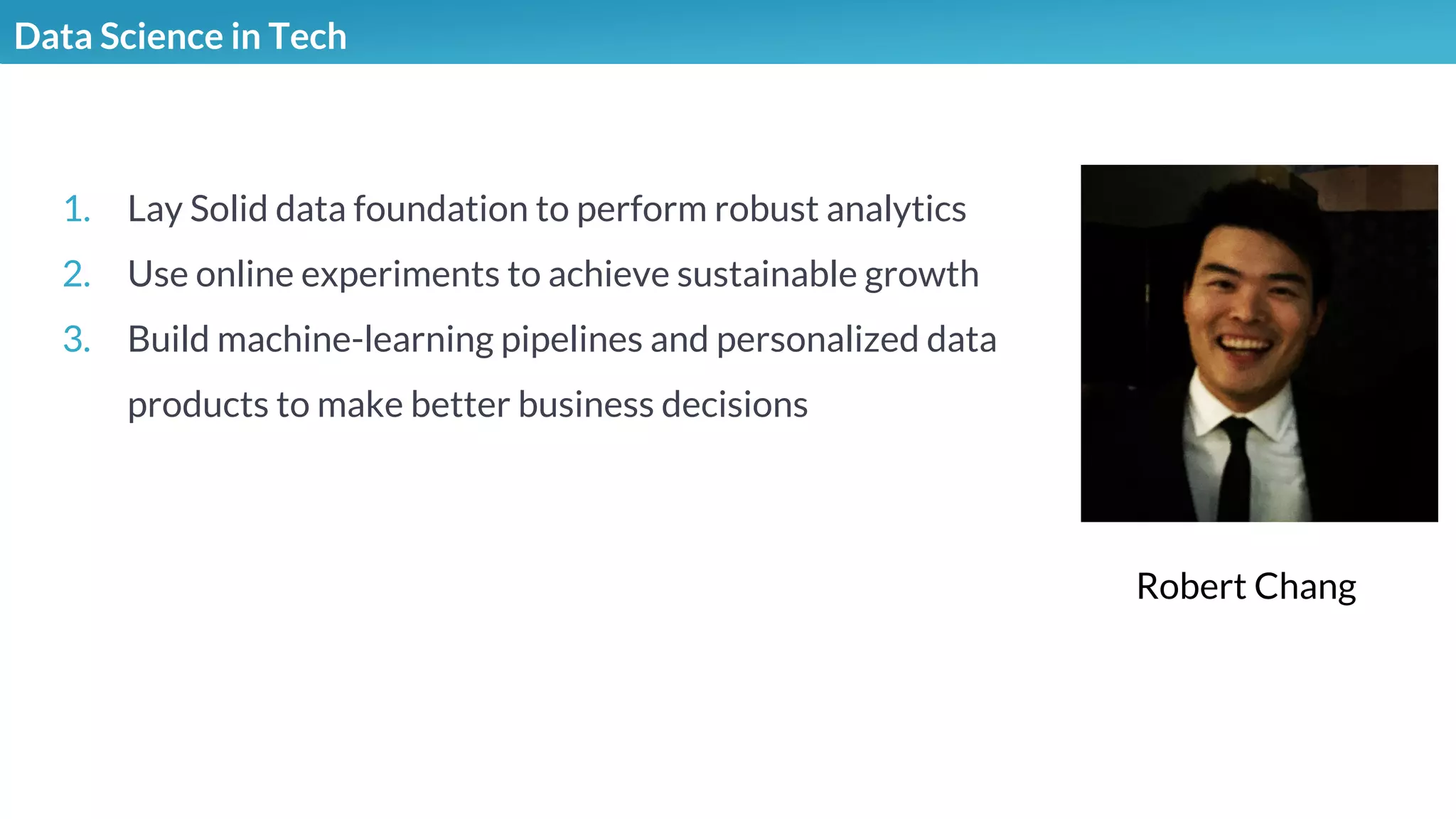 Data Science in Tech

1. Lay Solid data foundation to perform robust analytics
2. Use online experiments to achieve sustainable growth
3. Build machine-learning pipelines and personalized data products to make better business decisions

Robert Chang